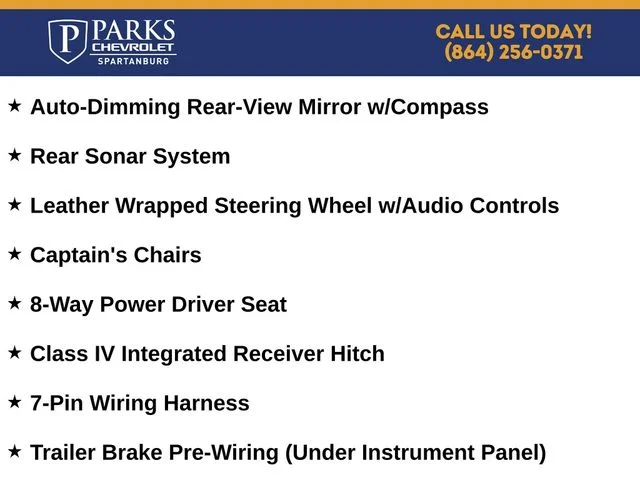 P PARKS CHEVROLET SPARTANBURG

CALL US TODAY! (864) 256-0371

★ Auto-Dimming Rear-View Mirror w/Compass

★ Rear Sonar System

★ Leather Wrapped Steering Wheel w/Audio Controls

★ Captain's Chairs

★ 8-Way Power Driver Seat

★ Class IV Integrated Receiver Hitch

★ 7-Pin Wiring Harness

★ Trailer Brake Pre-Wiring (Under Instrument Panel)